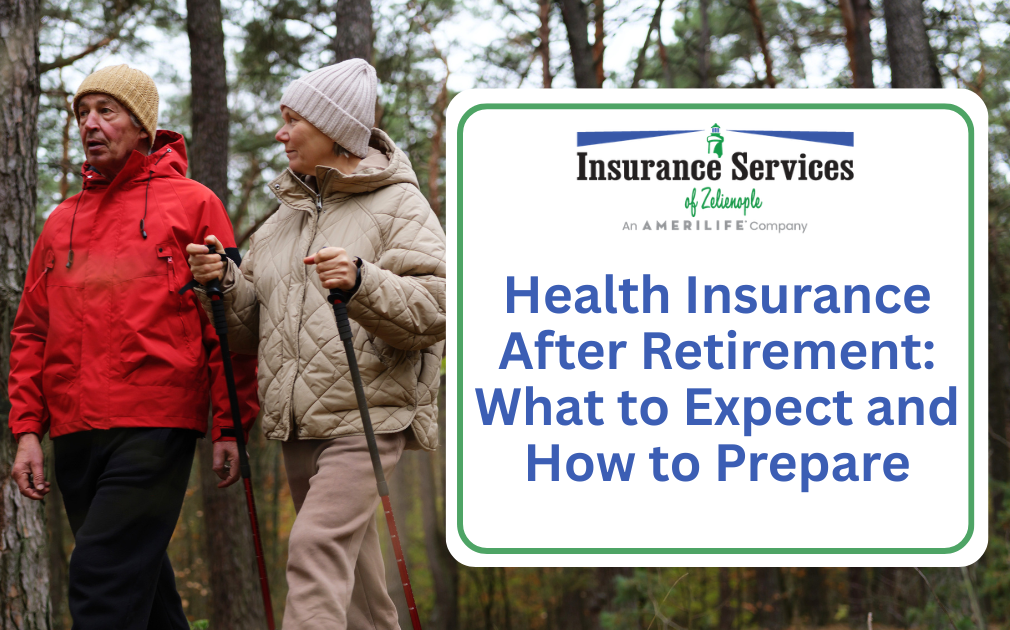 Insurance Services
of Zelienople
An AMERILIFE® Company

Health Insurance After Retirement: What to Expect and How to Prepare